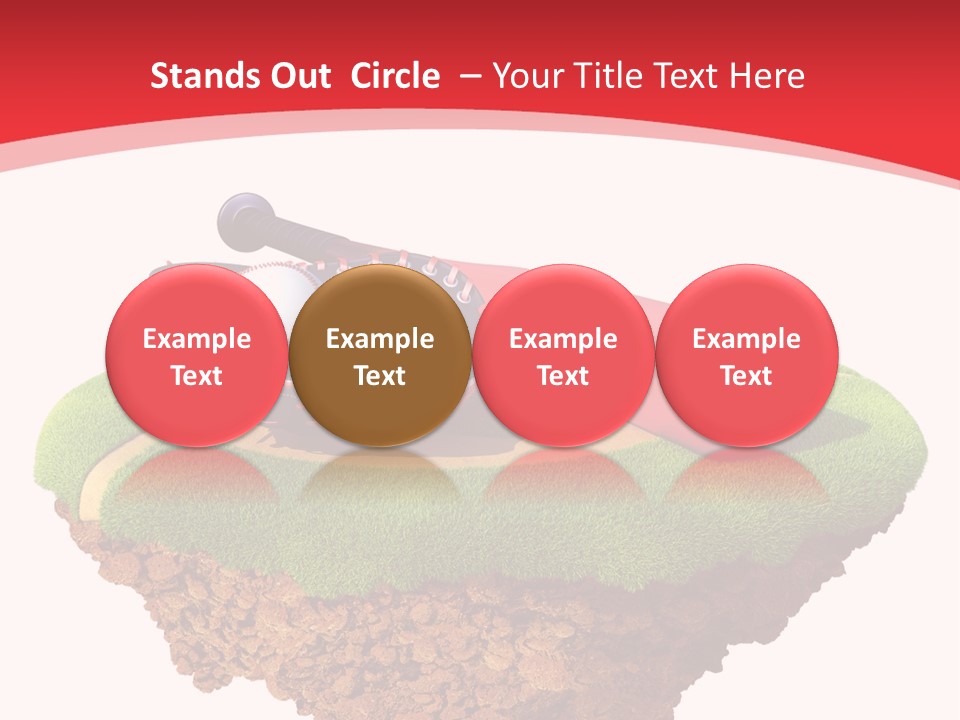 Stands Out Circle – Your Title Text Here

Example Text

Example Text

Example Text

Example Text